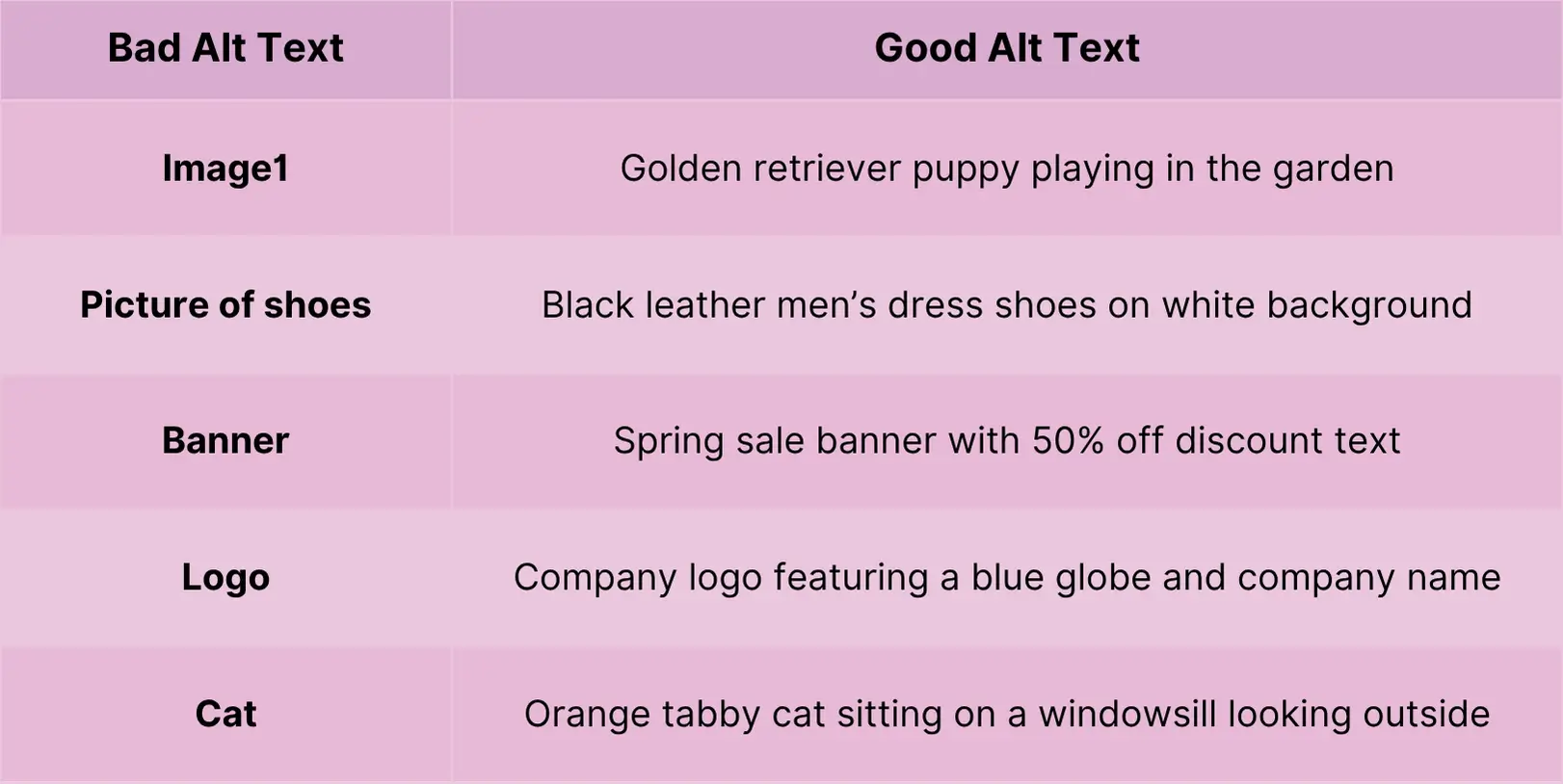 | Bad Alt Text | Good Alt Text |
|---|---|
| Image1 | Golden retriever puppy playing in the garden |
| Picture of shoes | Black leather men’s dress shoes on white background |
| Banner | Spring sale banner with 50% off discount text |
| Logo | Company logo featuring a blue globe and company name |
| Cat | Orange tabby cat sitting on a windowsill looking outside |